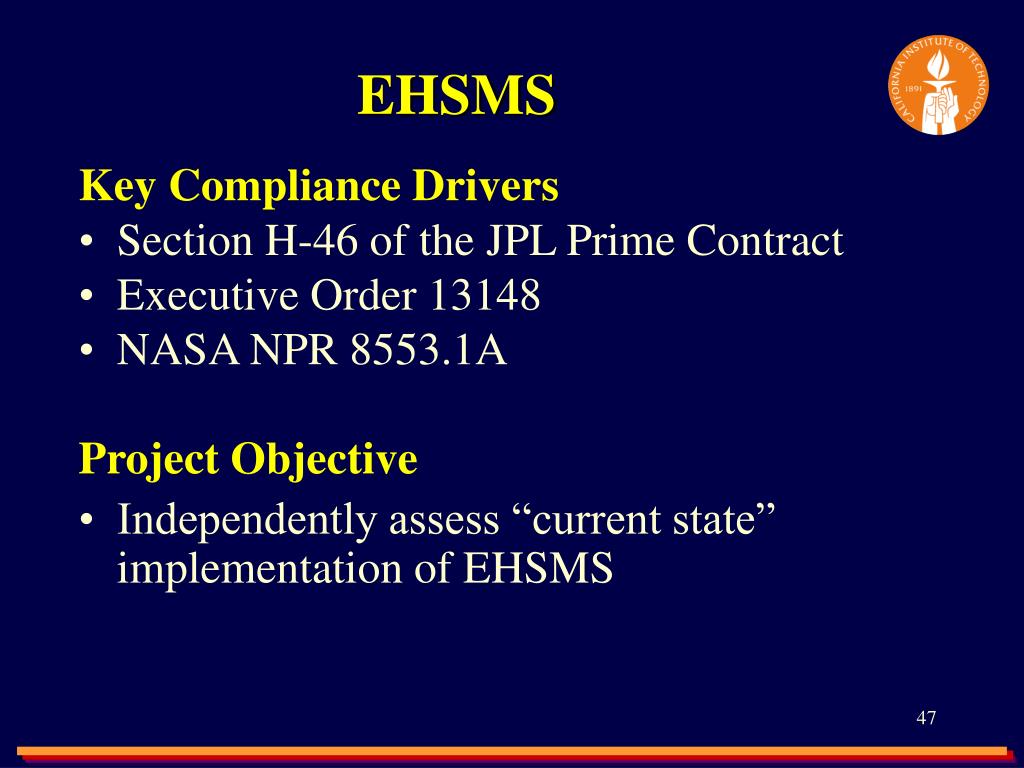 EHSMS

CALIFORNIA INSTITUTE OF TECHNOLOGY 1891

Key Compliance Drivers
• Section H-46 of the JPL Prime Contract
• Executive Order 13148
• NASA NPR 8553.1A

Project Objective
• Independently assess “current state” implementation of EHSMS

47